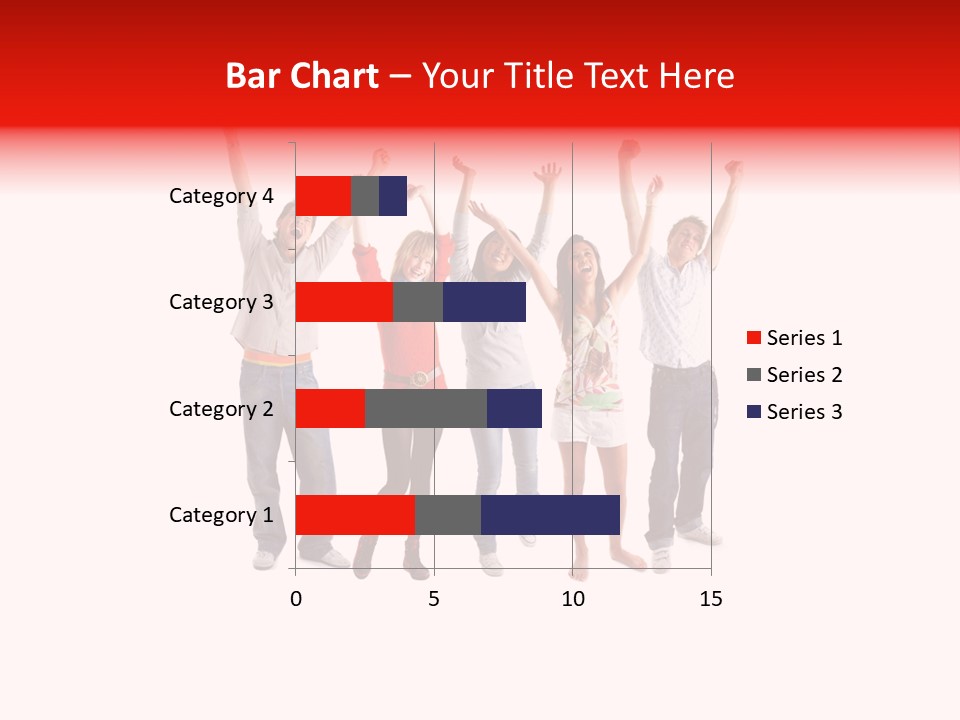 Bar Chart – Your Title Text Here

Category 4
Category 3
Category 2
Category 1

0
5
10
15

Series 1
Series 2
Series 3